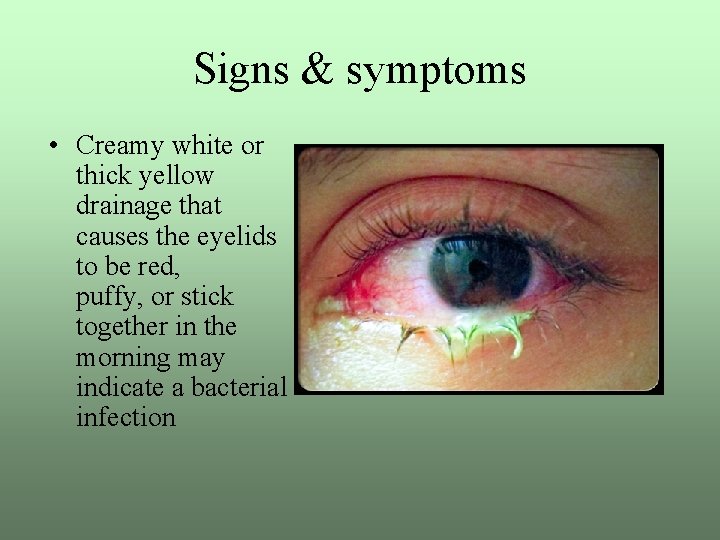 Signs & symptoms

• Creamy white or thick yellow drainage that causes the eyelids to be red, puffy, or stick together in the morning may indicate a bacterial infection